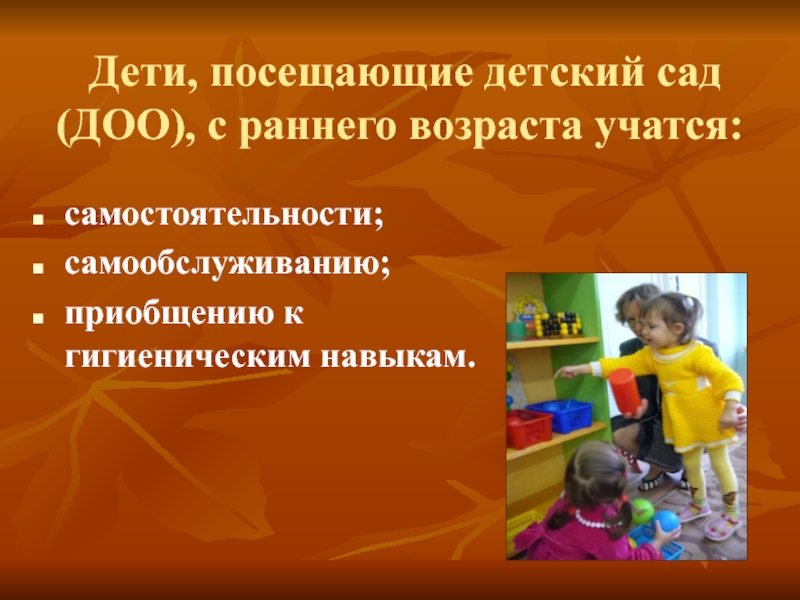 Дети, посещающие детский сад (ДОО), с раннего возраста учатся:

- самостоятельности;
- самообслуживанию;
- приобщению к гигиеническим навыкам.